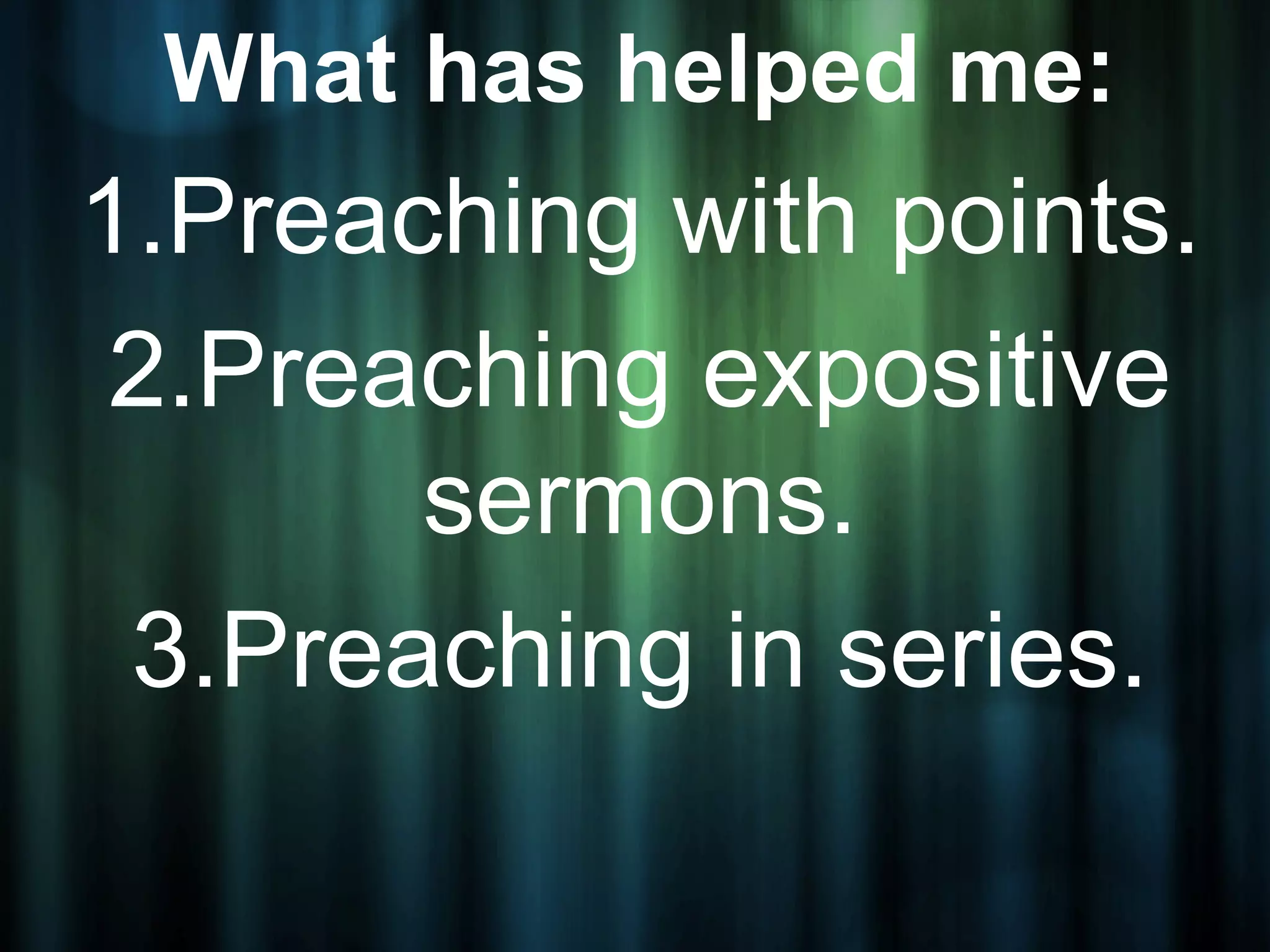 What has helped me:

1.Preaching with points.

2.Preaching expositive sermons.

3.Preaching in series.